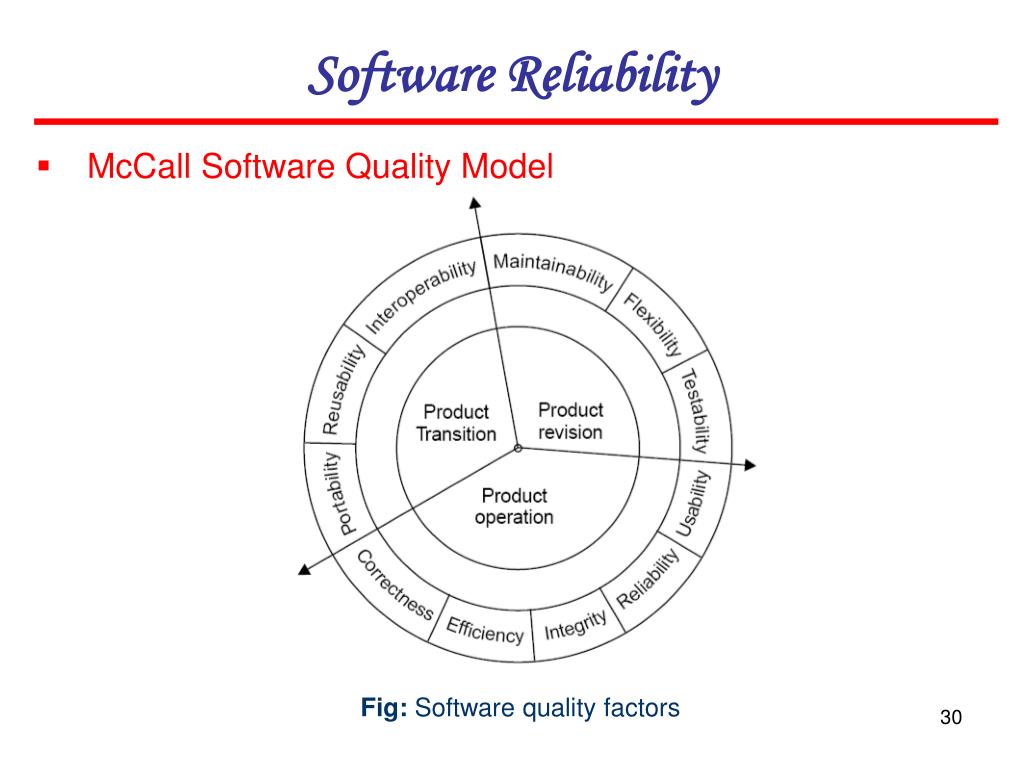 Software Reliability

▪ McCall Software Quality Model

Maintainability
Flexibility
Testability
Usability
Reliability
Integrity
Efficiency
Correctness
Portability
Reusability
Interoperability

Product Transition
Product revision
Product operation

Fig: Software quality factors

30